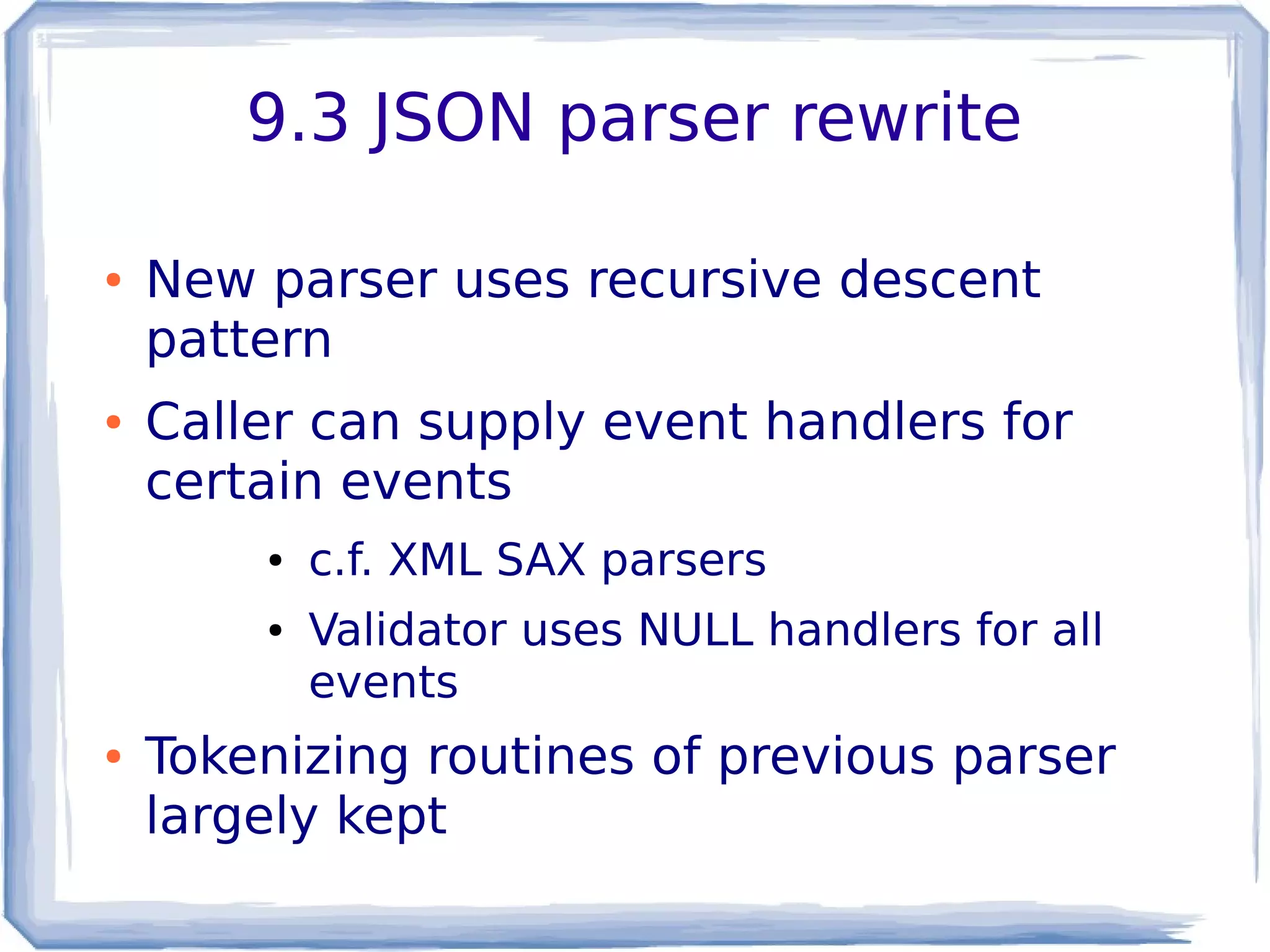 9.3 JSON parser rewrite

• New parser uses recursive descent pattern
• Caller can supply event handlers for certain events
  • c.f. XML SAX parsers
  • Validator uses NULL handlers for all events
• Tokenizing routines of previous parser largely kept